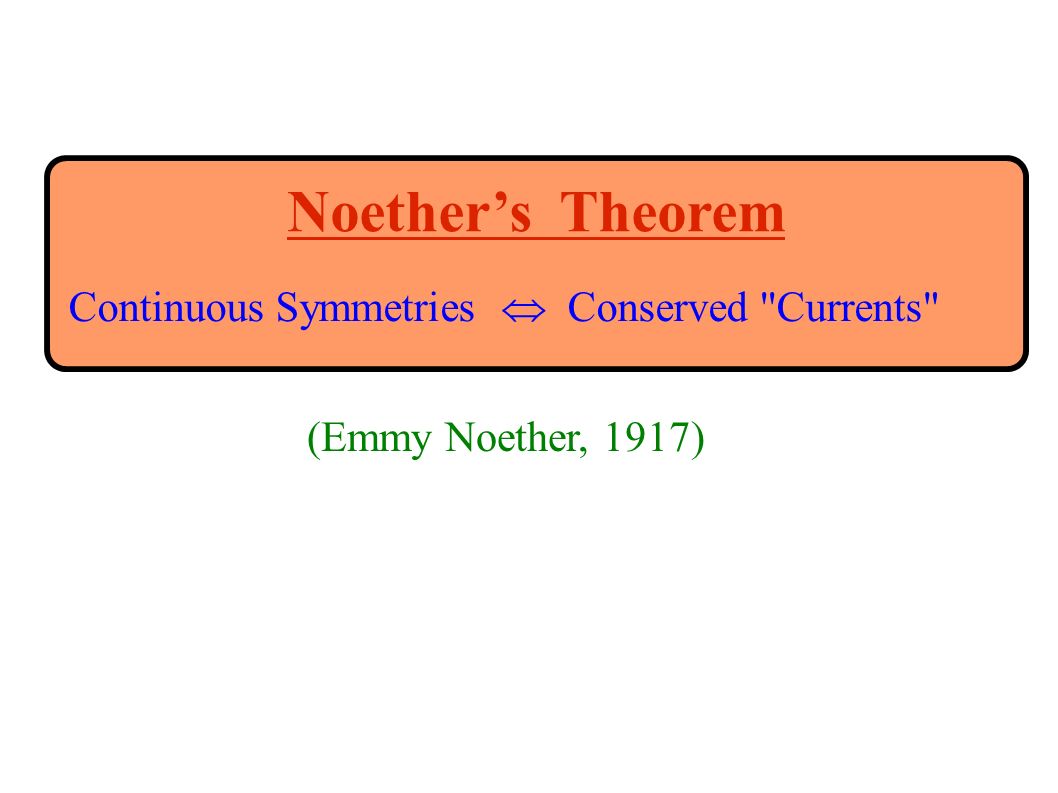 Noether’s Theorem

Continuous Symmetries $\Leftrightarrow$ Conserved "Currents"

(Emmy Noether, 1917)